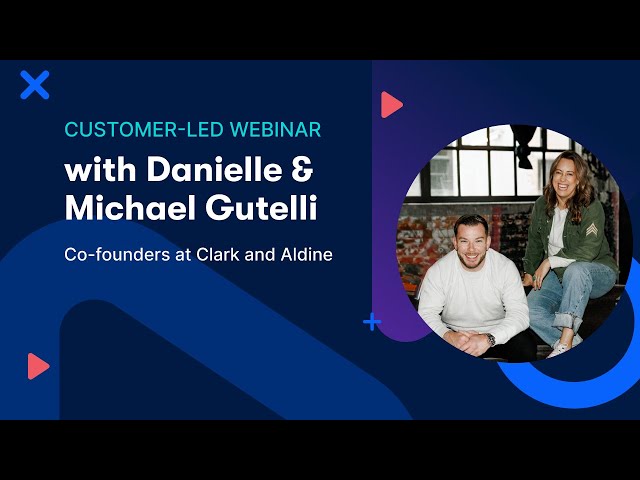 CUSTOMER-LED WEBINAR

with Danielle & Michael Gutelli

Co-founders at Clark and Aldine